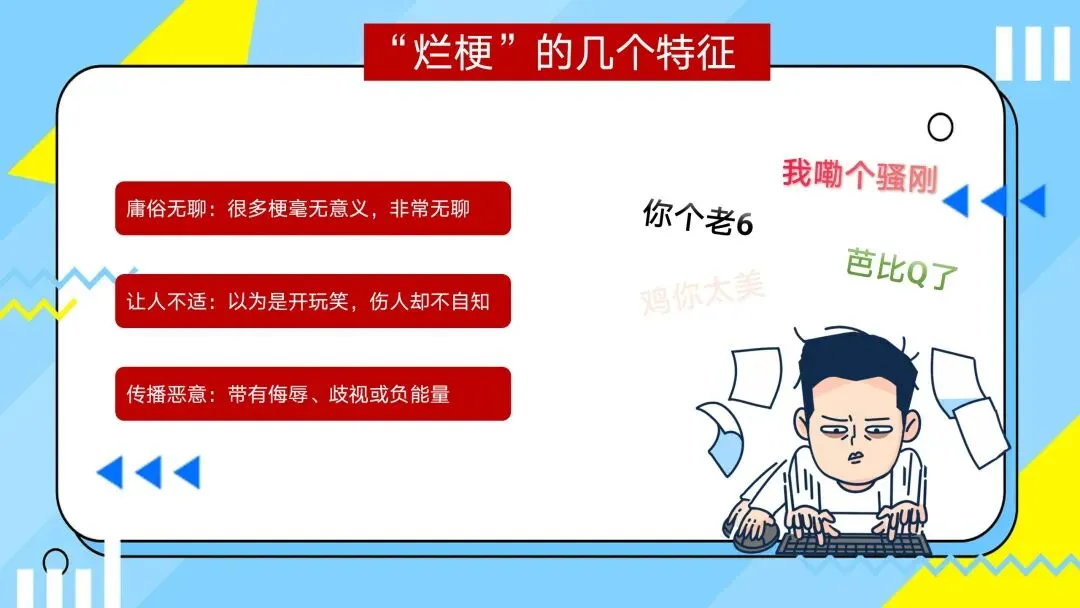 “烂梗”的几个特征

庸俗无聊：很多梗毫无意义，非常无聊

让人不适：以为是开玩笑，伤人却不自知

传播恶意：带有侮辱、歧视或负能量

我嘞个骚刚

你个老6

芭比Q了

鸡你太美